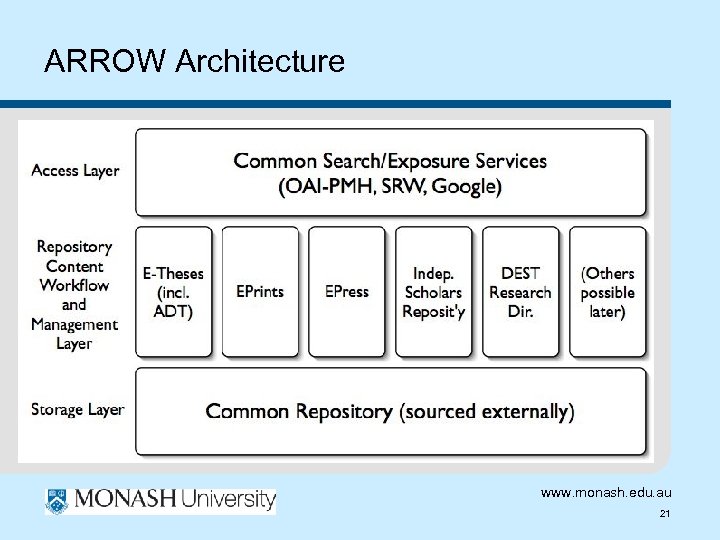 ARROW Architecture

Access Layer

Common Search/Exposure Services
(OAI-PMH, SRW, Google)

Repository Content Workflow and Management Layer

E-Theses (incl. ADT)

EPrints

EPress

Indep. Scholars Reposit'y

DEST Research Dir.

(Others possible later)

Storage Layer

Common Repository (sourced externally)

MONASH University

www.monash.edu.au

21